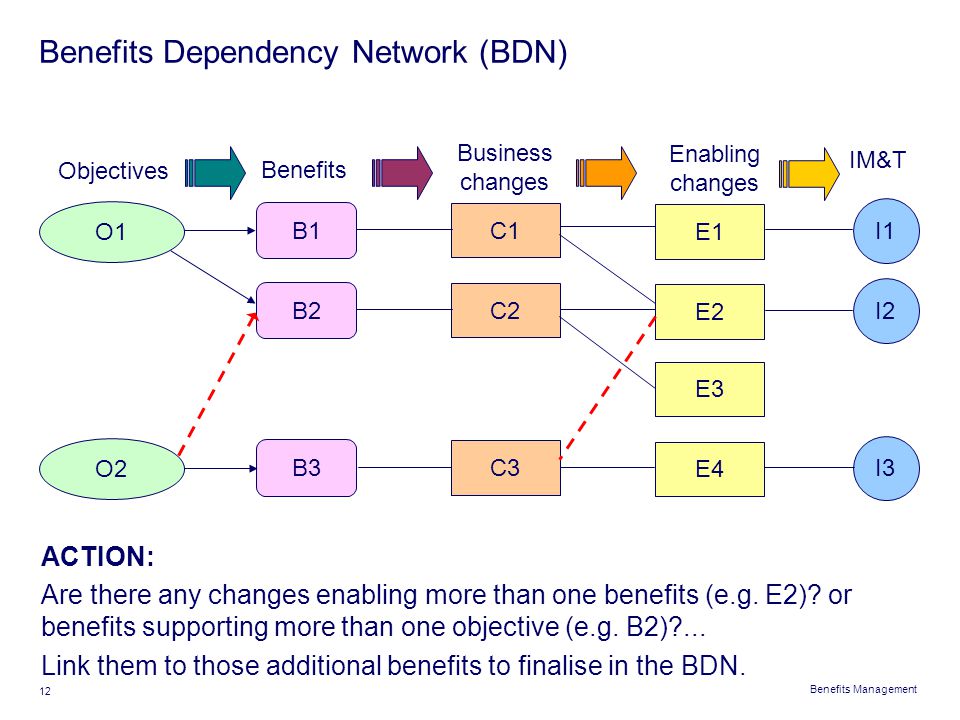 Benefits Dependency Network (BDN)

Objectives

Benefits

Business changes

Enabling changes

IM&T

O1

B1

C1

E1

I1

B2

C2

E2

I2

E3

O2

B3

C3

E4

I3

ACTION:

Are there any changes enabling more than one benefits (e.g. E2)? or benefits supporting more than one objective (e.g. B2)?...

Link them to those additional benefits to finalise in the BDN.

12

Benefits Management